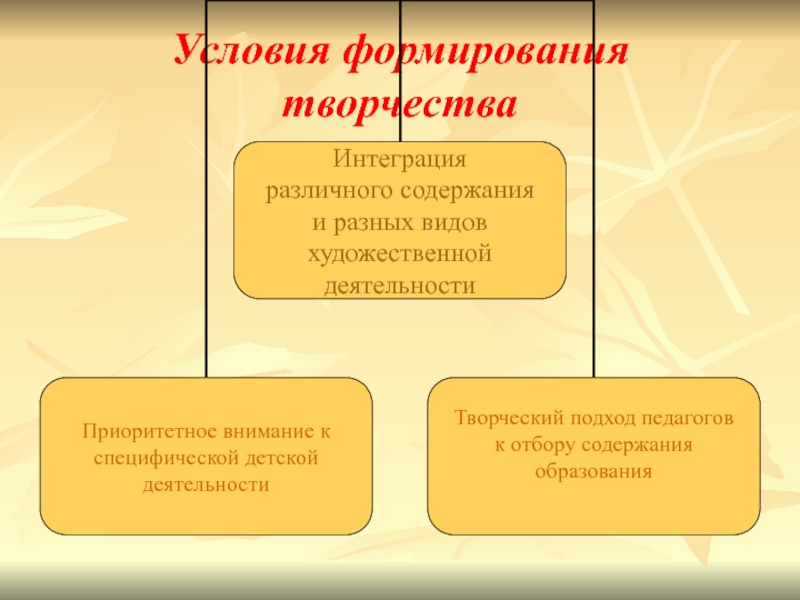 Условия формирования творчества

Интеграция различного содержания и разных видов художественной деятельности

Приоритетное внимание к специфической детской деятельности

Творческий подход педагогов к отбору содержания образования